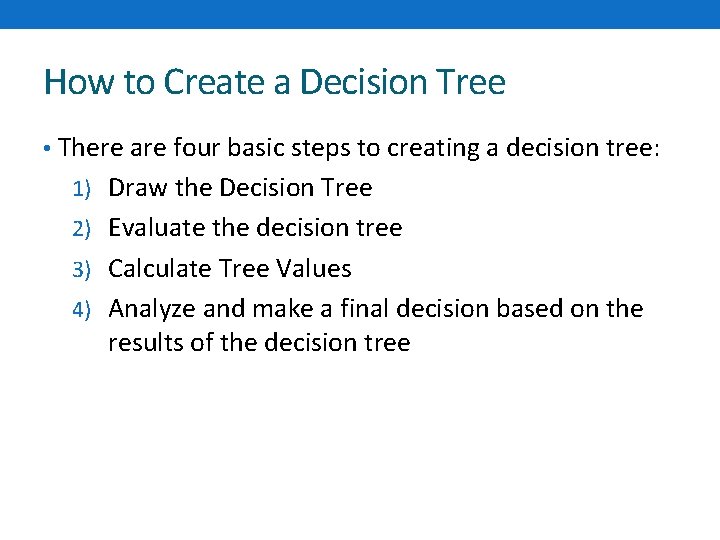 How to Create a Decision Tree

• There are four basic steps to creating a decision tree:

1) Draw the Decision Tree
2) Evaluate the decision tree
3) Calculate Tree Values
4) Analyze and make a final decision based on the results of the decision tree